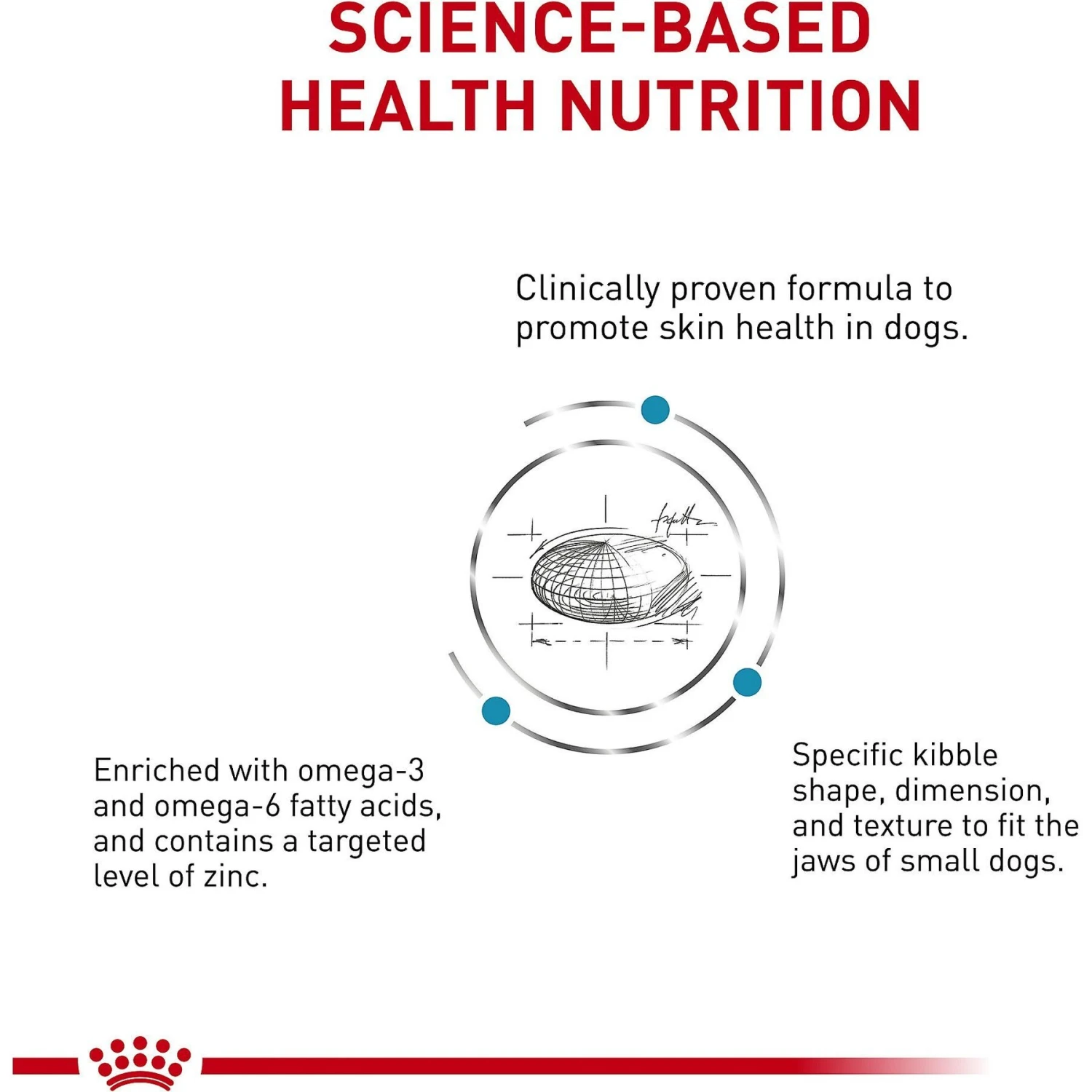 SCIENCE-BASED HEALTH NUTRITION

Clinically proven formula to promote skin health in dogs.

Enriched with omega-3 and omega-6 fatty acids, and contains a targeted level of zinc.

Specific kibble shape, dimension, and texture to fit the jaws of small dogs.